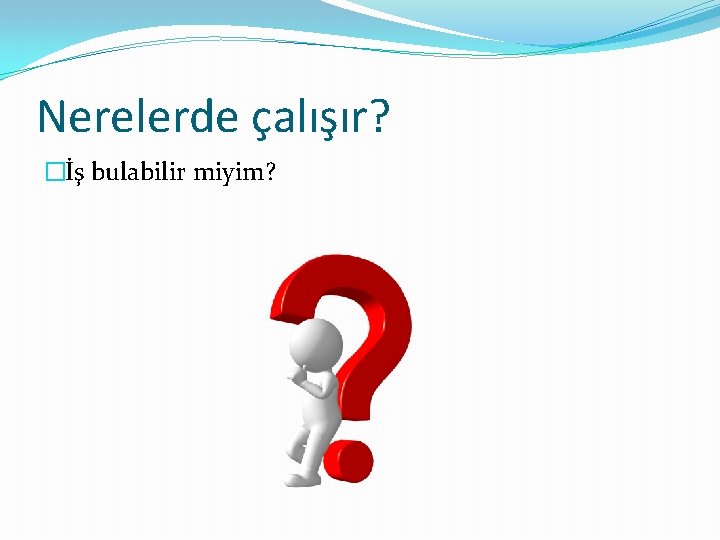 Nerelerde çalışır?

İş bulabilir miyim?